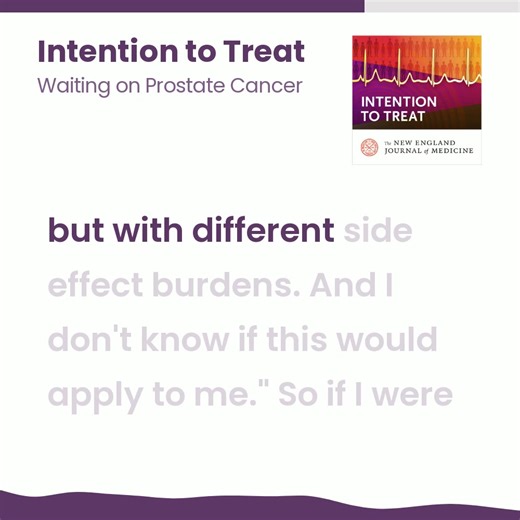 Intention to Treat
Waiting on Prostate Cancer

INTENTION TO TREAT

The NEW ENGLAND JOURNAL of MEDICINE

but with different side effect burdens. And I don't know if this would apply to me." So if I were